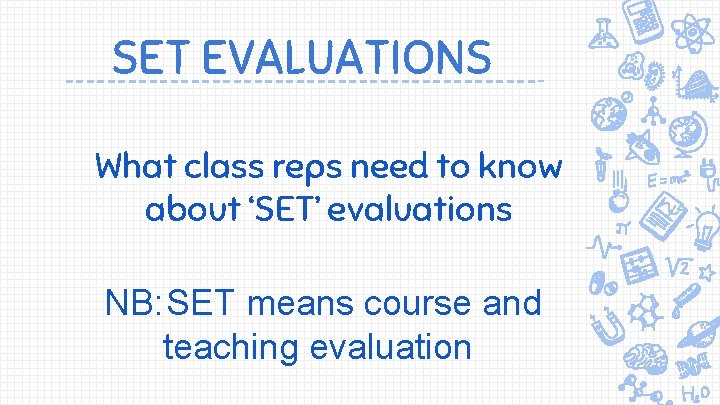 SET EVALUATIONS

What class reps need to know about ‘SET’ evaluations

NB: SET means course and teaching evaluation

$E=mc^2$

$\pi$

$\sqrt{2}$

$H_2O$